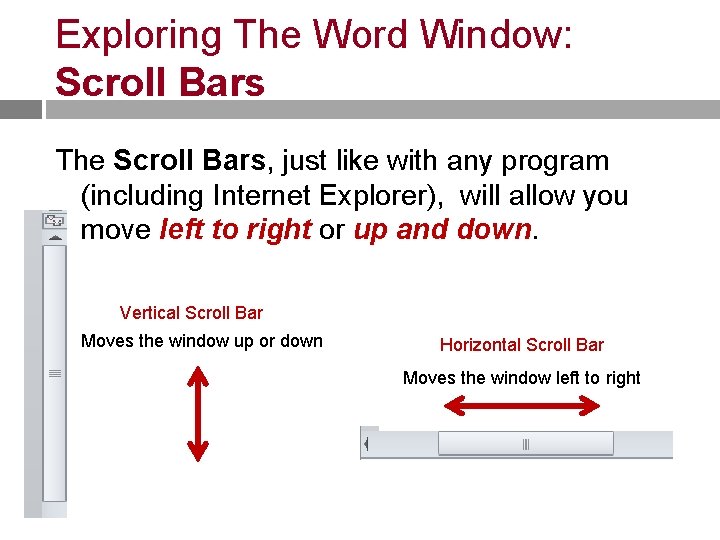 Exploring The Word Window: Scroll Bars

The Scroll Bars, just like with any program (including Internet Explorer), will allow you move left to right or up and down.

Vertical Scroll Bar

Moves the window up or down

Horizontal Scroll Bar

Moves the window left to right